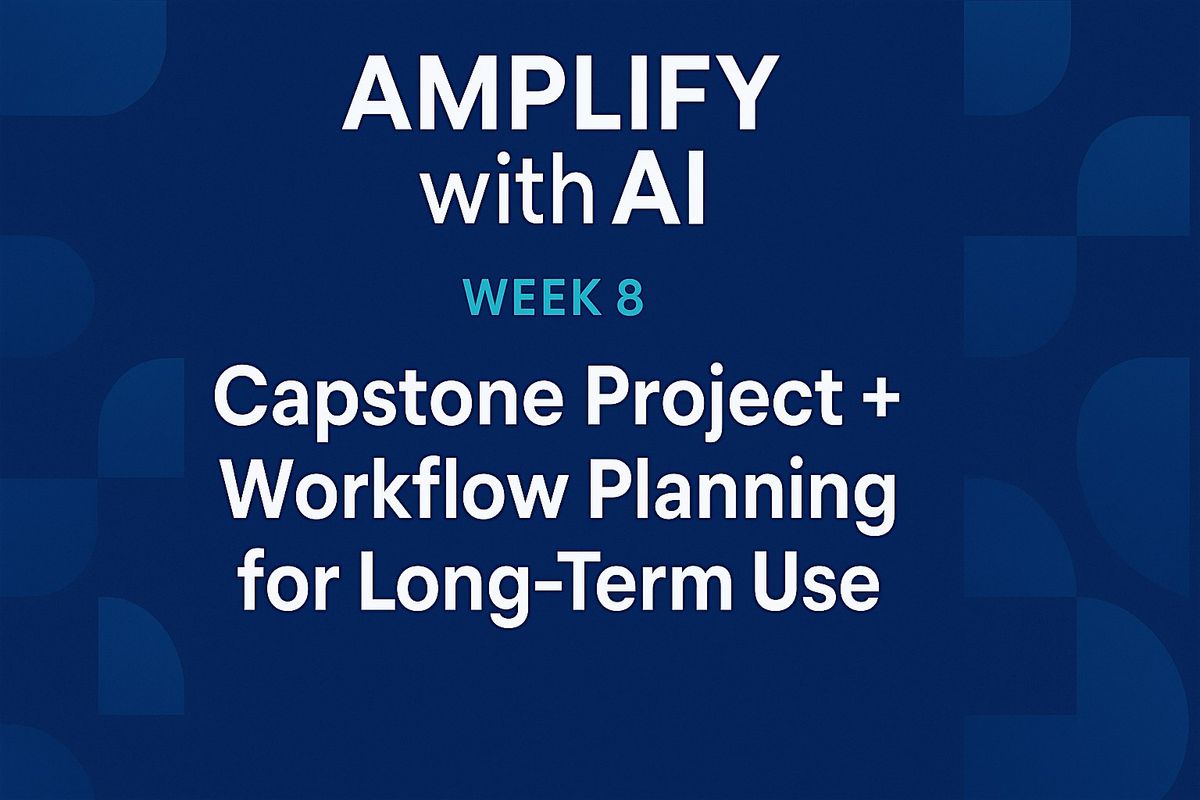 AMPLIFY
with AI

WEEK 8

Capstone Project + Workflow Planning for Long-Term Use